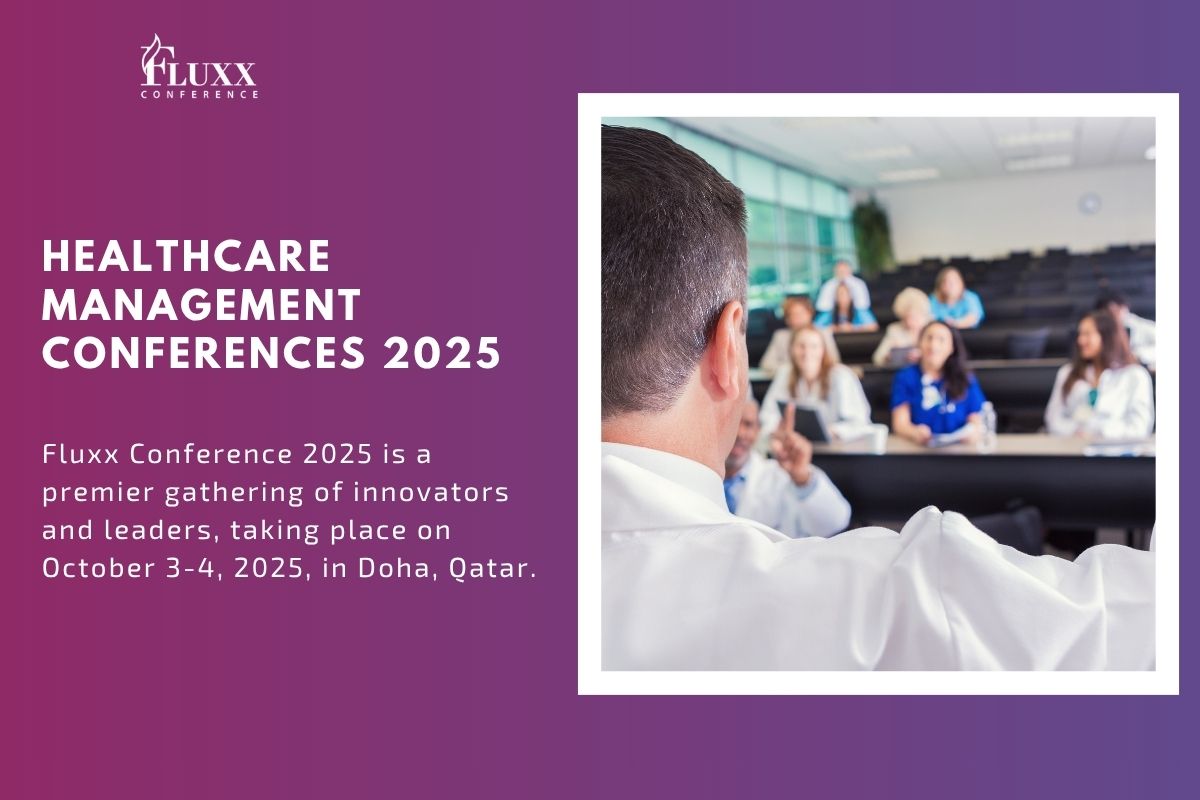 FLUXX
CONFERENCE

HEALTHCARE MANAGEMENT CONFERENCES 2025

Fluxx Conference 2025 is a premier gathering of innovators and leaders, taking place on October 3-4, 2025, in Doha, Qatar.